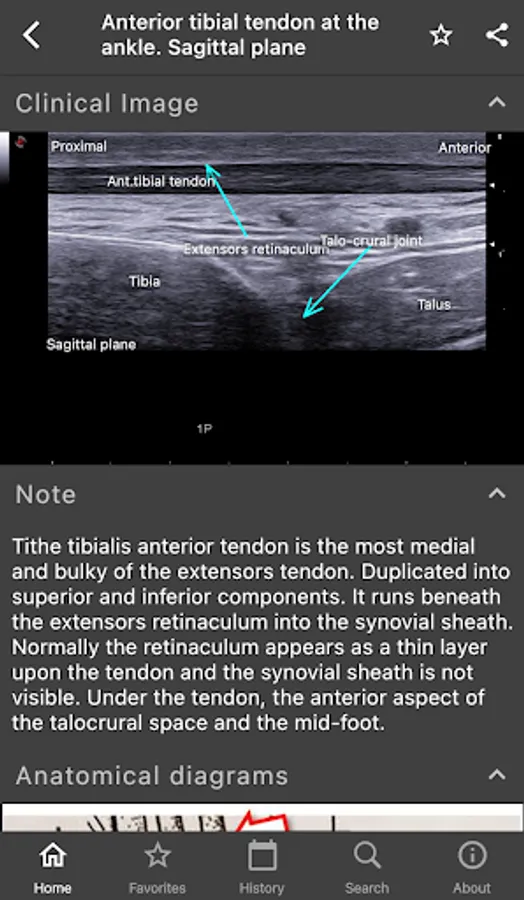 Anterior tibial tendon at the ankle. Sagittal plane

Clinical Image

Proximal
Anterior
Ant.tibial tendon
Extensors retinaculum
Talo-crural joint
Tibia
Talus
Sagittal plane
1P

Note

Tithe tibialis anterior tendon is the most medial and bulky of the extensors tendon. Duplicated into superior and inferior components. It runs beneath the extensors retinaculum into the synovial sheath. Normally the retinaculum appears as a thin layer upon the tendon and the synovial sheath is not visible. Under the tendon, the anterior aspect of the talocrural space and the mid-foot.

Anatomical diagrams

Home
Favorites
History
Search
About